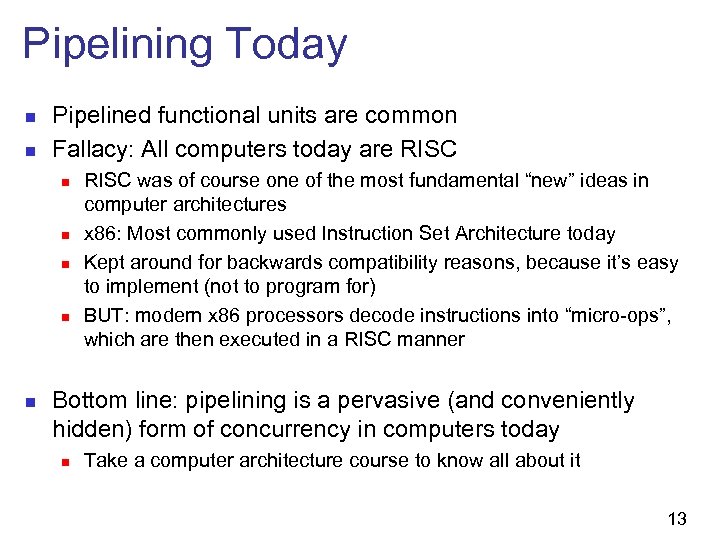 Pipelining Today

- Pipelined functional units are common
- Fallacy: All computers today are RISC
  - RISC was of course one of the most fundamental “new” ideas in computer architectures
  - x86: Most commonly used Instruction Set Architecture today
  - Kept around for backwards compatibility reasons, because it’s easy to implement (not to program for)
  - BUT: modern x86 processors decode instructions into “micro-ops”, which are then executed in a RISC manner

- Bottom line: pipelining is a pervasive (and conveniently hidden) form of concurrency in computers today
  - Take a computer architecture course to know all about it

13